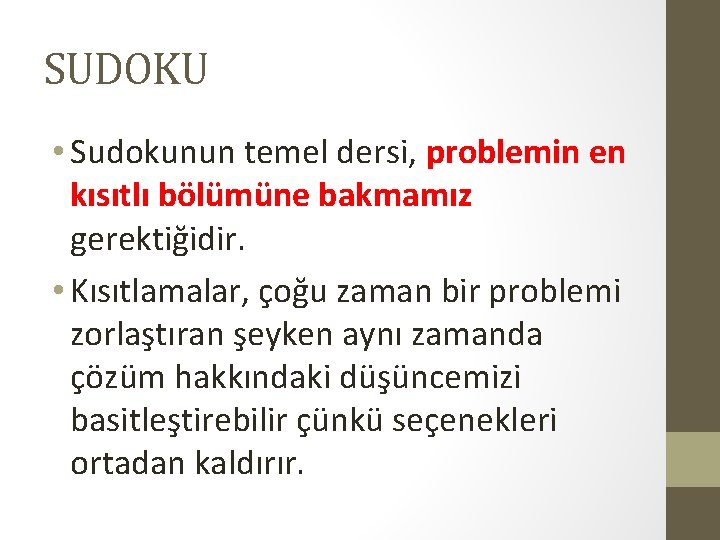 SUDOKU

• Sudokunun temel dersi, problemin en kısıtlı bölümüne bakmamız gerektiğidir.

• Kısıtlamalar, çoğu zaman bir problemi zorlaştıran şeyken aynı zamanda çözüm hakkındaki düşüncemizi basitleştirebilir çünkü seçenekleri ortadan kaldırır.